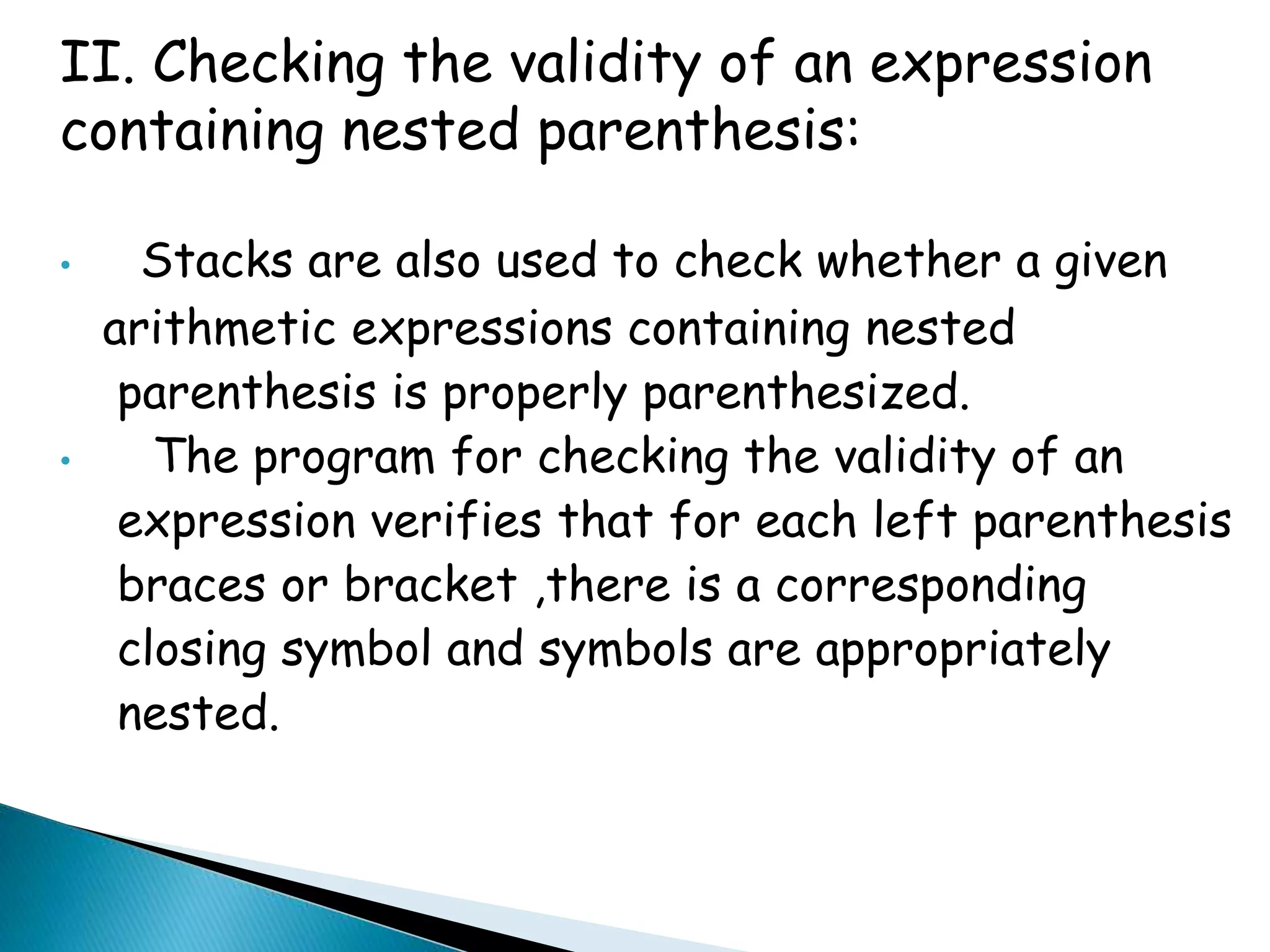 II. Checking the validity of an expression containing nested parenthesis:

• Stacks are also used to check whether a given arithmetic expressions containing nested parenthesis is properly parenthesized.
• The program for checking the validity of an expression verifies that for each left parenthesis braces or bracket ,there is a corresponding closing symbol and symbols are appropriately nested.